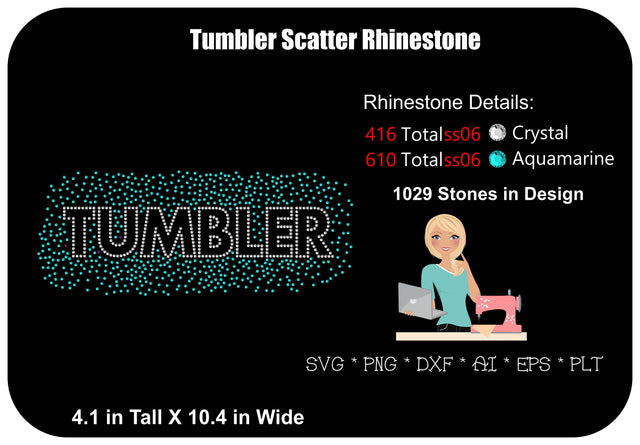 Tumbler Scatter Rhinestone

TUMBLER

Rhinestone Details:

416 Totalss06 Crystal

610 Totalss06 Aquamarine

1029 Stones in Design

SVG * PNG * DXF * AI * EPS * PLT

4.1 in Tall X 10.4 in Wide